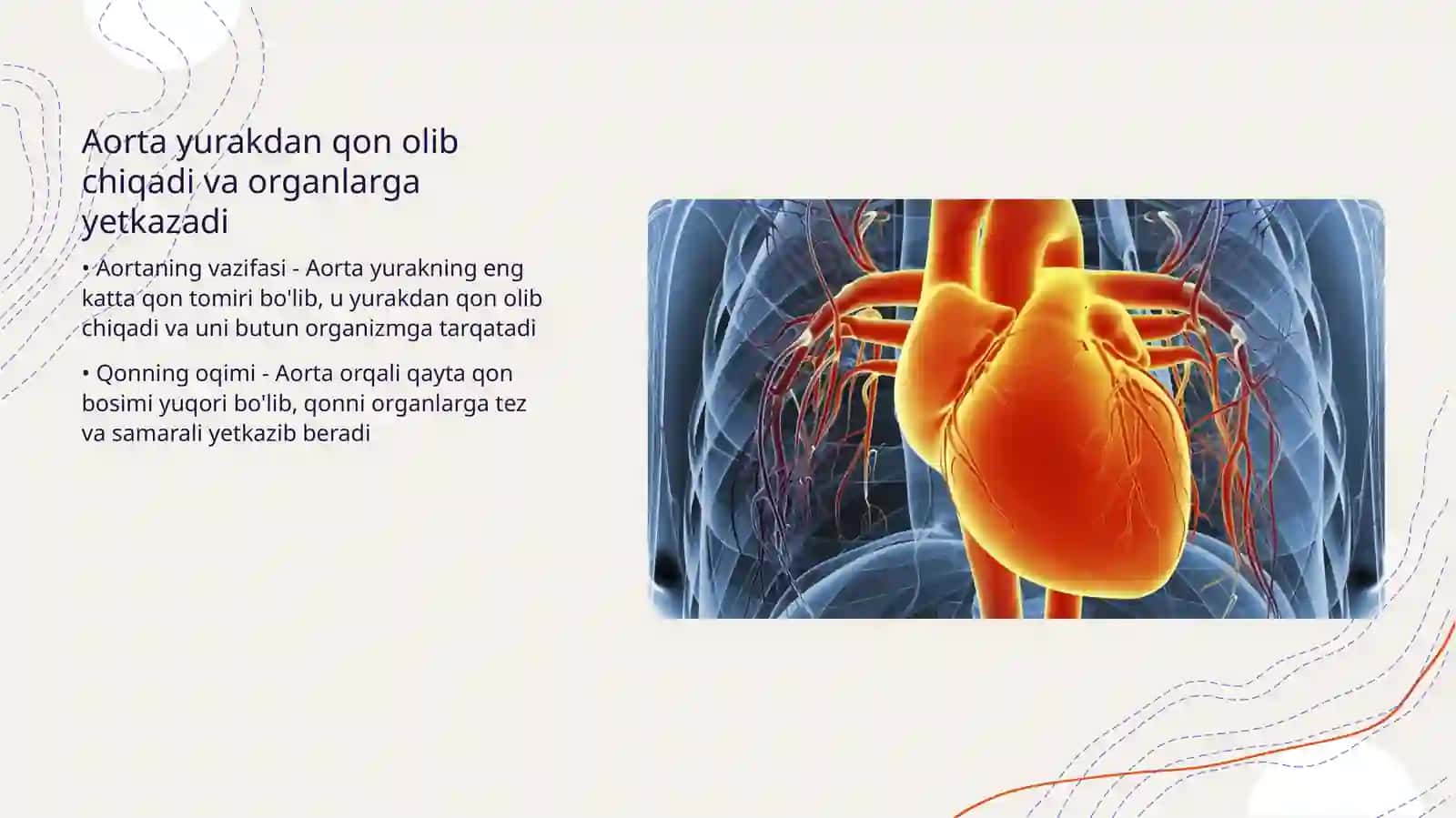 Aorta yurakdan qon olib chiqadi va organlarga yetkazadi

• Aortaning vazifasi - Aorta yurakning eng katta qon tomiri bo'lib, u yurakdan qon olib chiqadi va uni butun organizmga tarqatadi

• Qonning oqimi - Aorta orqali qayta qon bosimi yuqori bo'lib, qonni organlarga tez va samarali yetkazib beradi